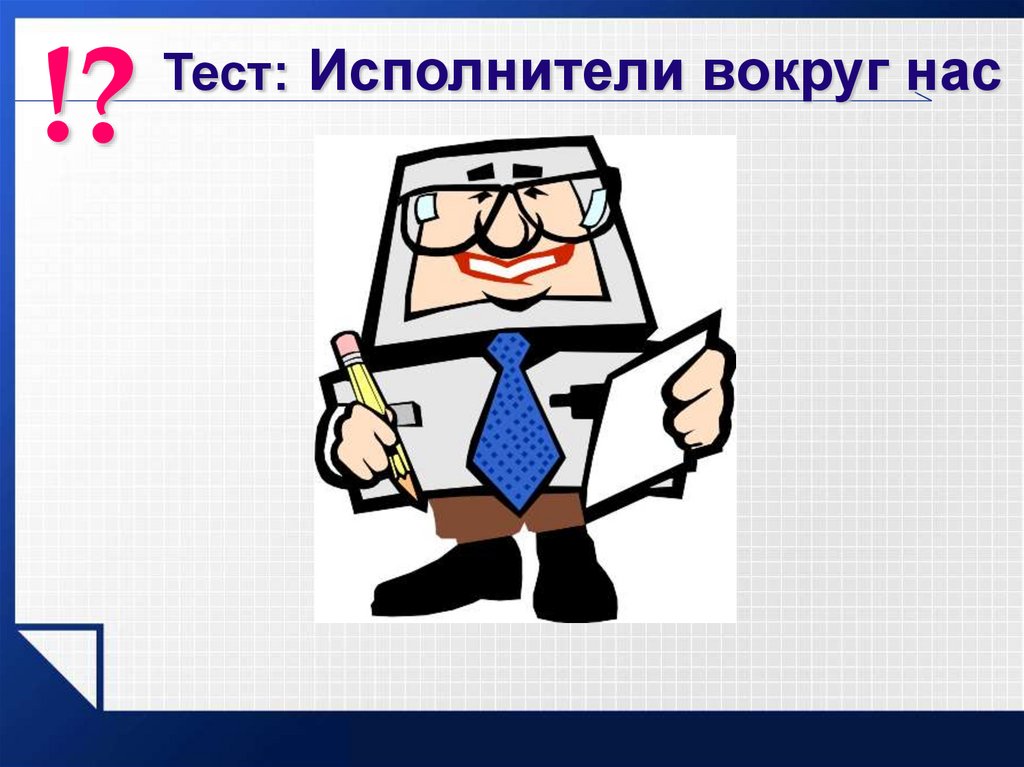 !? Тест: Исполнители вокруг нас